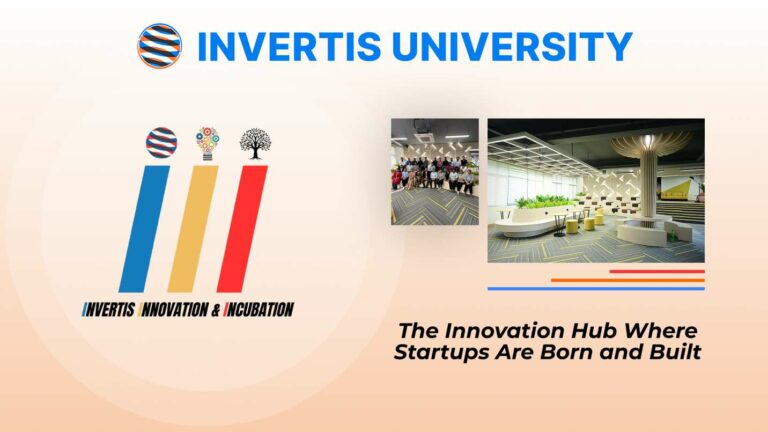 INVERTIS UNIVERSITY

INVERTIS INNOVATION & INCUBATION

The Innovation Hub Where Startups Are Born and Built